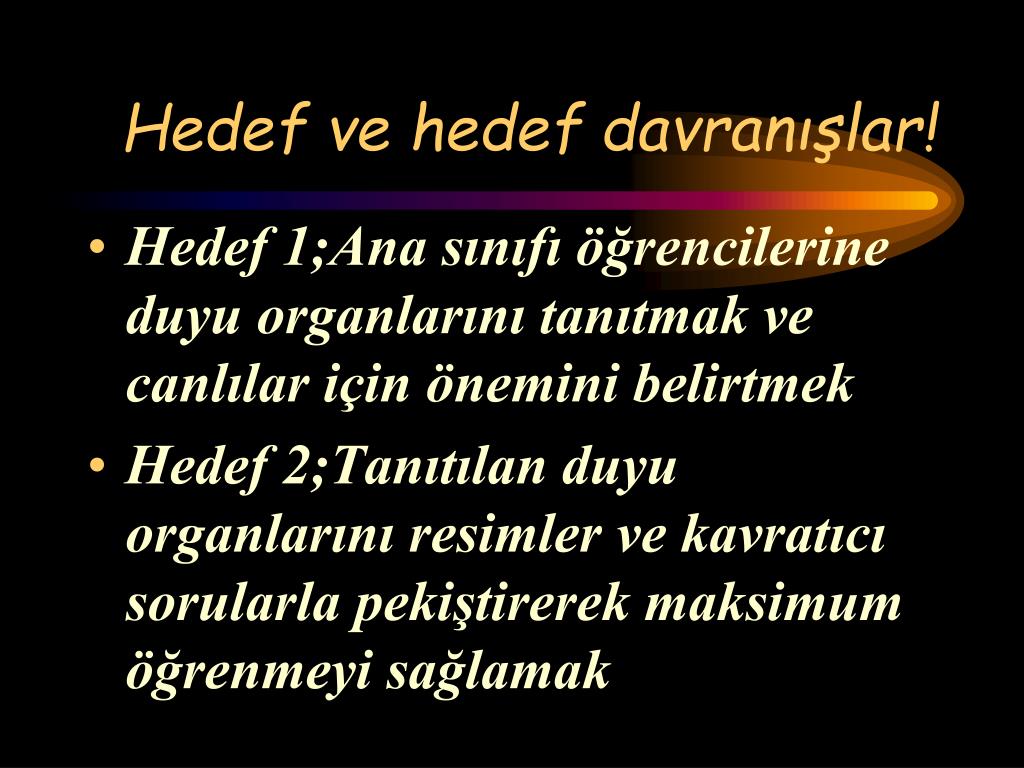 Hedef ve hedef davranışlar!

• Hedef 1;Ana sınıfı öğrencilerine duyu organlarını tanıtmak ve canlılar için önemini belirtmek
• Hedef 2;Tanıtılan duyu organlarını resimler ve kavratıcı sorularla pekiştirerek maksimum öğrenmeyi sağlamak